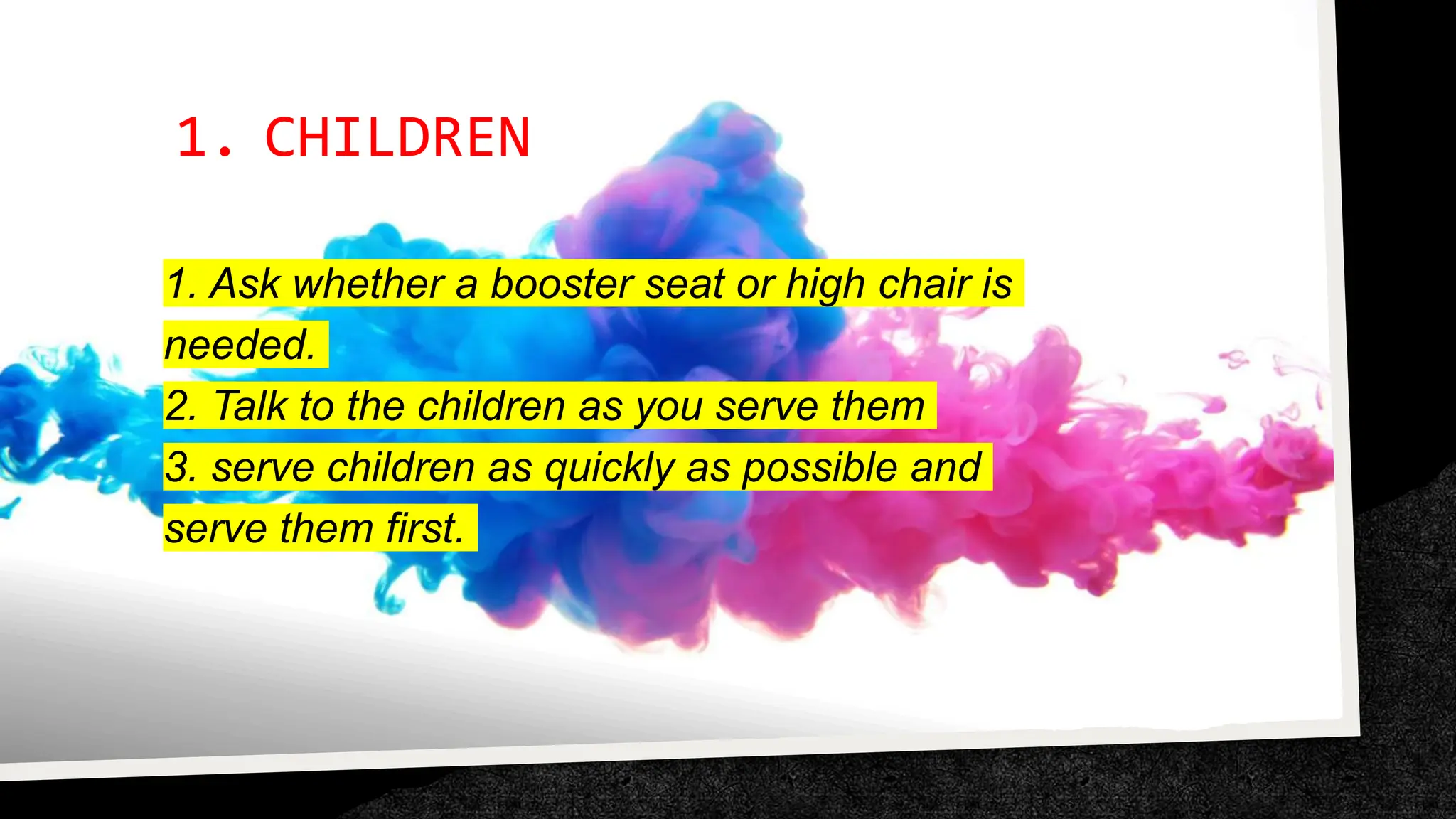 1. CHILDREN

1. Ask whether a booster seat or high chair is needed.
2. Talk to the children as you serve them
3. serve children as quickly as possible and serve them first.